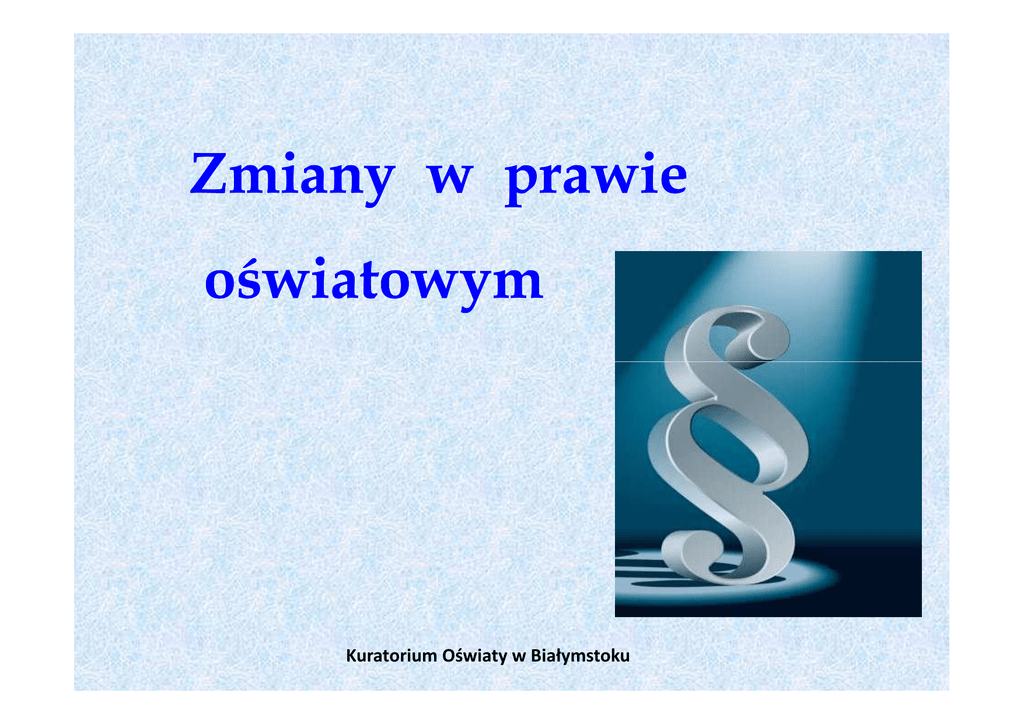 Zmiany w prawie oświatowym

Kuratorium Oświaty w Białymstoku